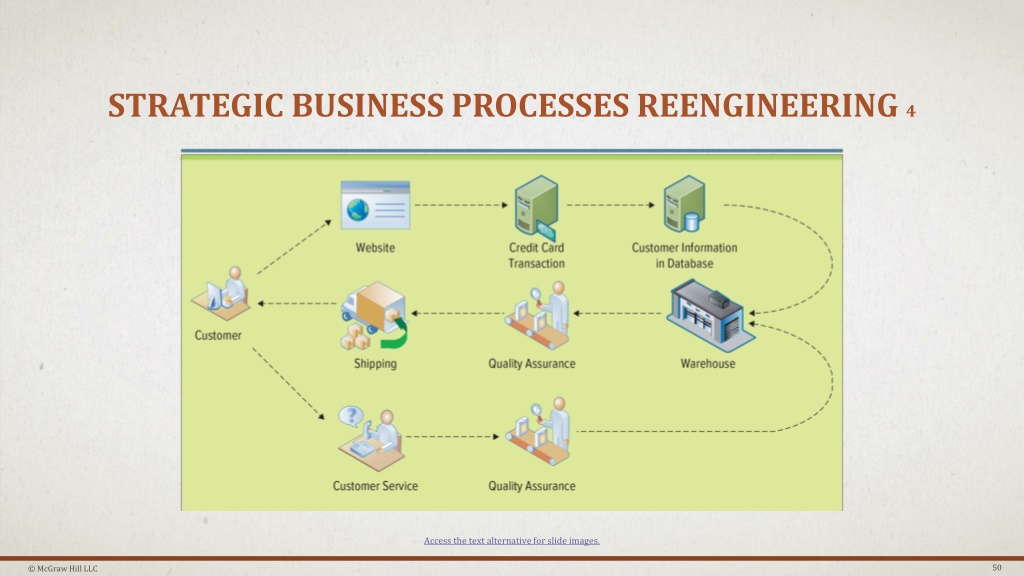 STRATEGIC BUSINESS PROCESSES REENGINEERING 4

Website

Credit Card Transaction

Customer Information in Database

Customer

Shipping

Quality Assurance

Warehouse

Customer Service

Quality Assurance

Access the text alternative for slide images.

© McGraw Hill LLC

50